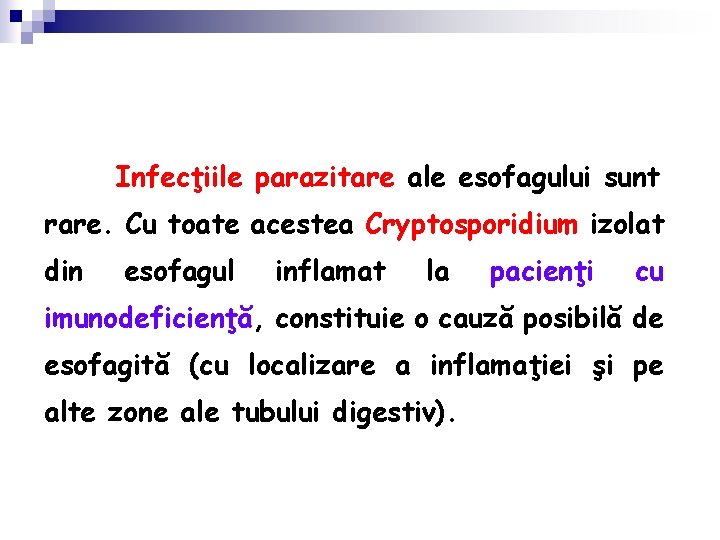 Infecţiile parazitare ale esofagului sunt rare. Cu toate acestea Cryptosporidium izolat din esofagul inflamat la pacienţi cu imunodeficienţă, constituie o cauză posibilă de esofagită (cu localizare a inflamaţiei şi pe alte zone ale tubului digestiv).